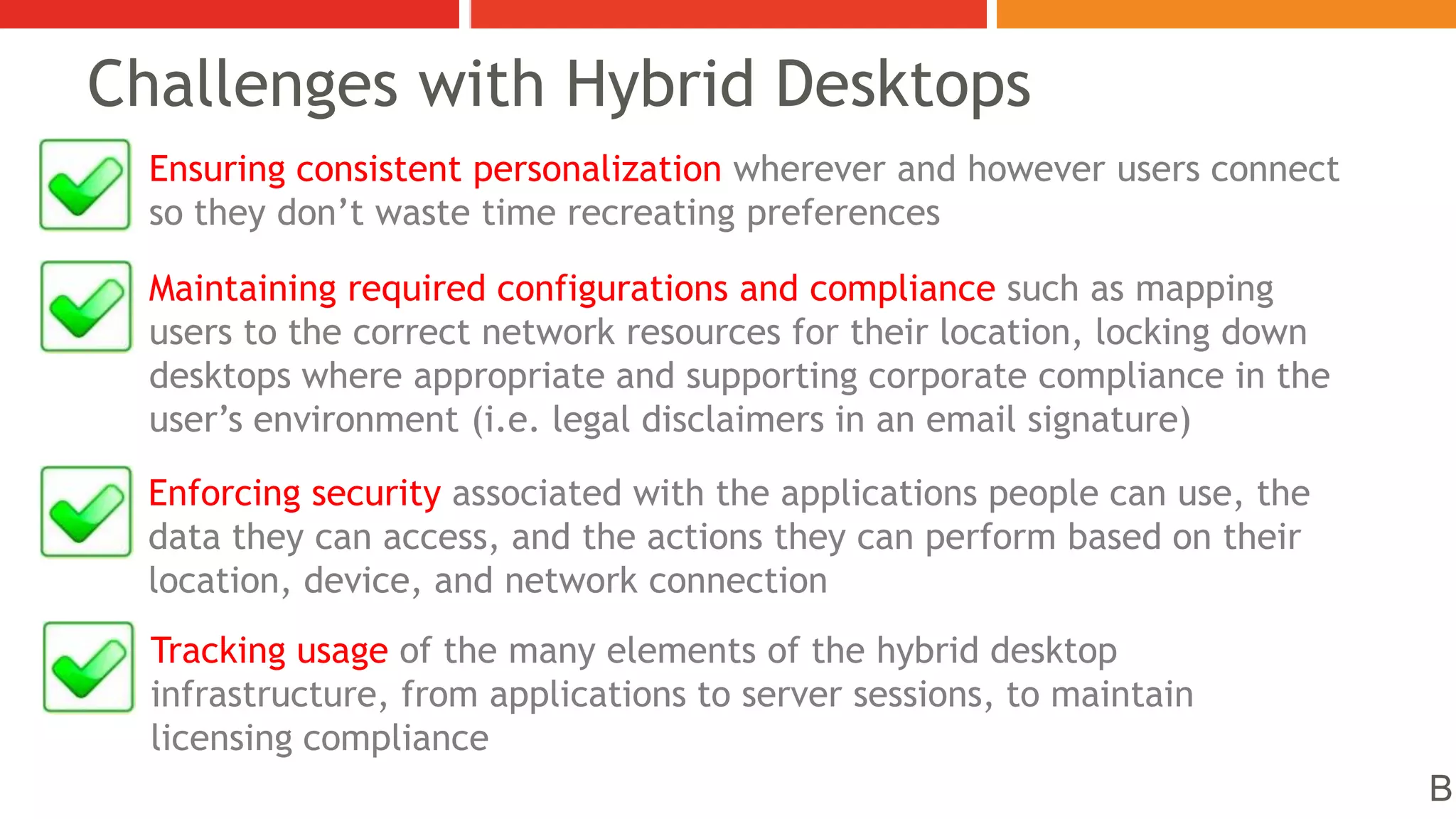 Challenges with Hybrid Desktops

Ensuring consistent personalization wherever and however users connect so they don’t waste time recreating preferences

Maintaining required configurations and compliance such as mapping users to the correct network resources for their location, locking down desktops where appropriate and supporting corporate compliance in the user’s environment (i.e. legal disclaimers in an email signature)

Enforcing security associated with the applications people can use, the data they can access, and the actions they can perform based on their location, device, and network connection

Tracking usage of the many elements of the hybrid desktop infrastructure, from applications to server sessions, to maintain licensing compliance

B